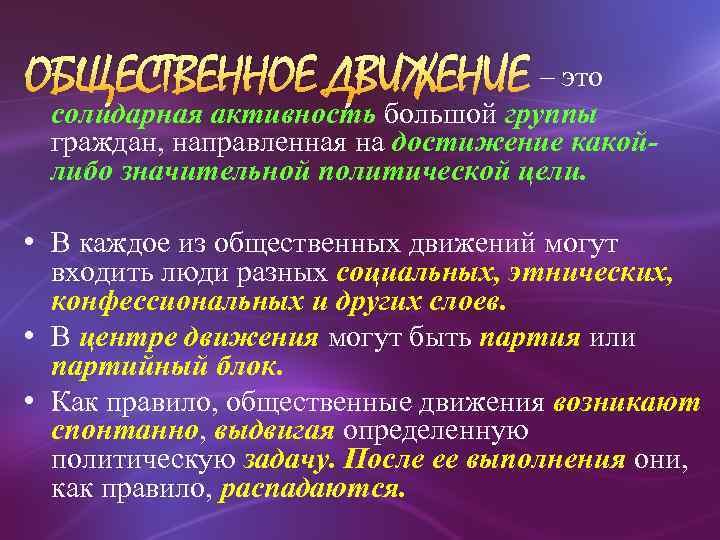 ОБЩЕСТВЕННОЕ ДВИЖЕНИЕ – это солидарная активность большой группы граждан, направленная на достижение какой-либо значительной политической цели.

• В каждое из общественных движений могут входить люди разных социальных, этнических, конфессиональных и других слоев.
• В центре движения могут быть партия или партийный блок.
• Как правило, общественные движения возникают спонтанно, выдвигая определенную политическую задачу. После ее выполнения они, как правило, распадаются.